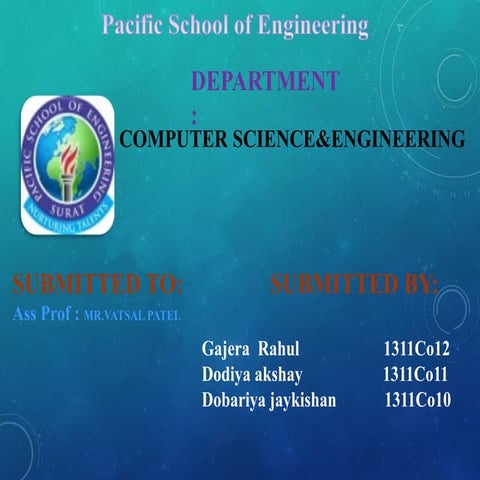 Pacific School of Engineering

DEPARTMENT
:
COMPUTER SCIENCE&ENGINEERING

PACIFIC SCHOOL OF ENGINEERING
SURAT
NURTURING TALENTS

SUBMITTED TO:
Ass Prof : MR.VATSAL PATEL

SUBMITTED BY:

Gajera Rahul 1311Co12
Dodiya akshay 1311Co11
Dobariya jaykishan 1311Co10